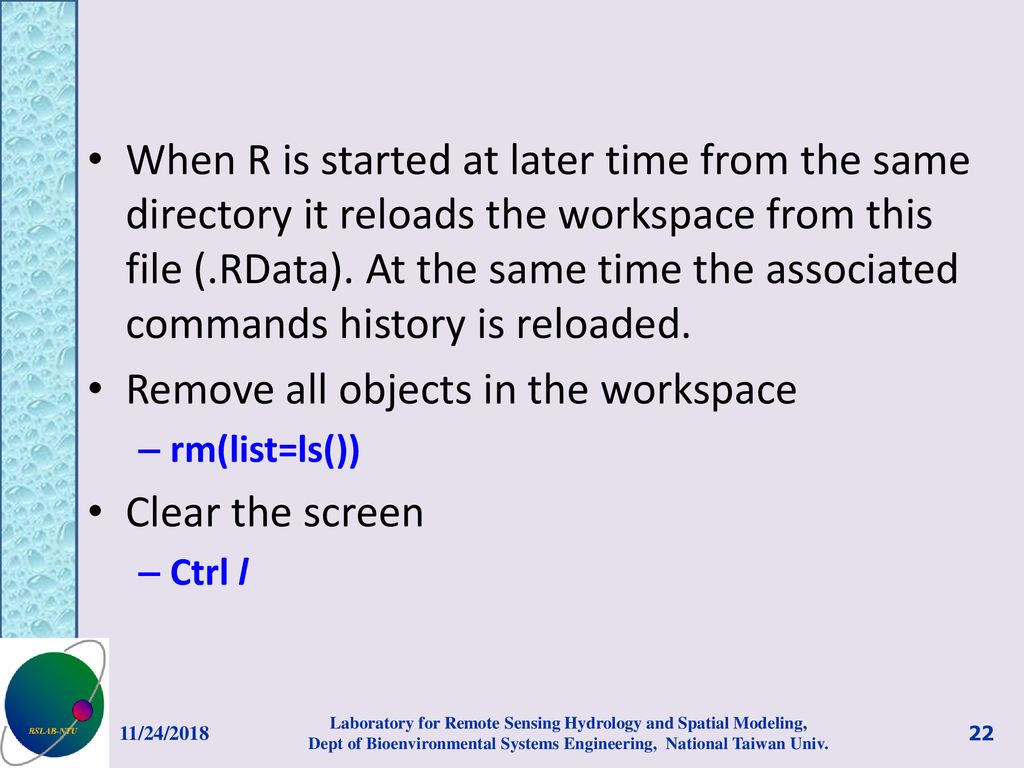 • When R is started at later time from the same directory it reloads the workspace from this file (.RData). At the same time the associated commands history is reloaded.

• Remove all objects in the workspace

– rm(list=ls())

• Clear the screen

– Ctrl l

RSLAB-NTU

11/24/2018

Laboratory for Remote Sensing Hydrology and Spatial Modeling, Dept of Bioenvironmental Systems Engineering, National Taiwan Univ.

22